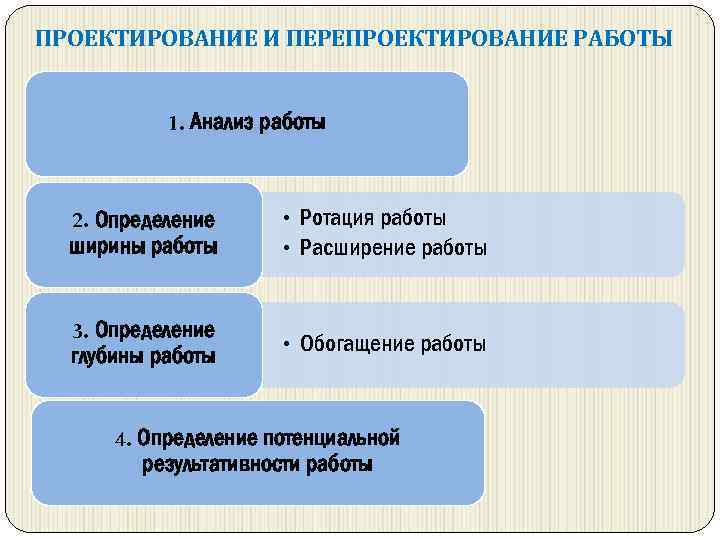 ПРОЕКТИРОВАНИЕ И ПЕРЕПРОЕКТИРОВАНИЕ РАБОТЫ

1. Анализ работы

2. Определение ширины работы

• Ротация работы
• Расширение работы

3. Определение глубины работы

• Обогащение работы

4. Определение потенциальной результативности работы